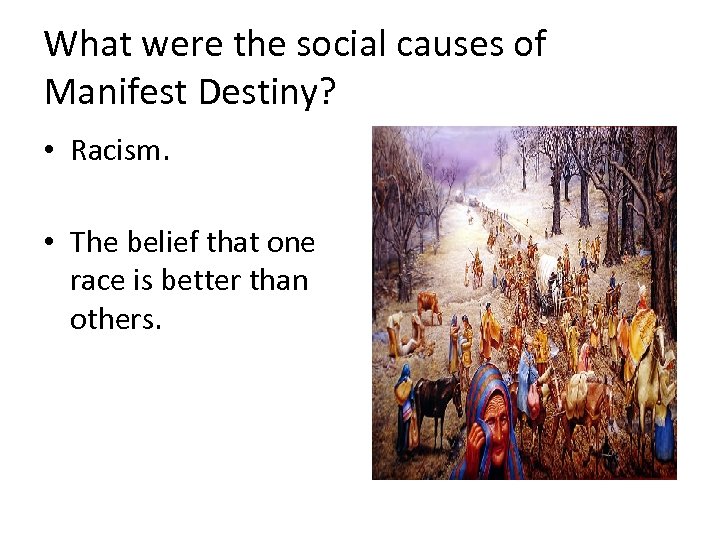 What were the social causes of Manifest Destiny?

• Racism.

• The belief that one race is better than others.